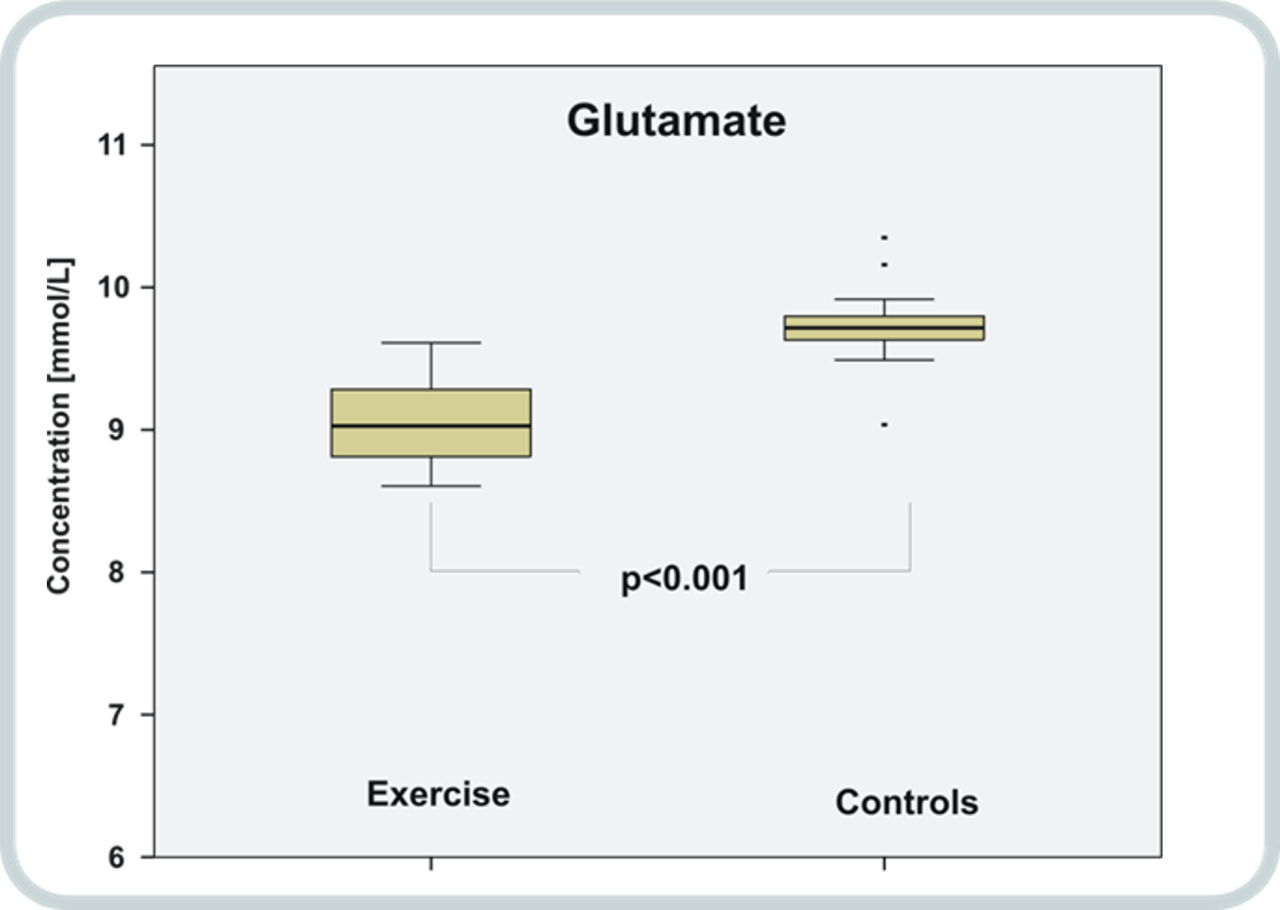 Glutamate

Concentration [mmol/L]

11
10
9
8
7
6

p<0.001

Exercise

Controls